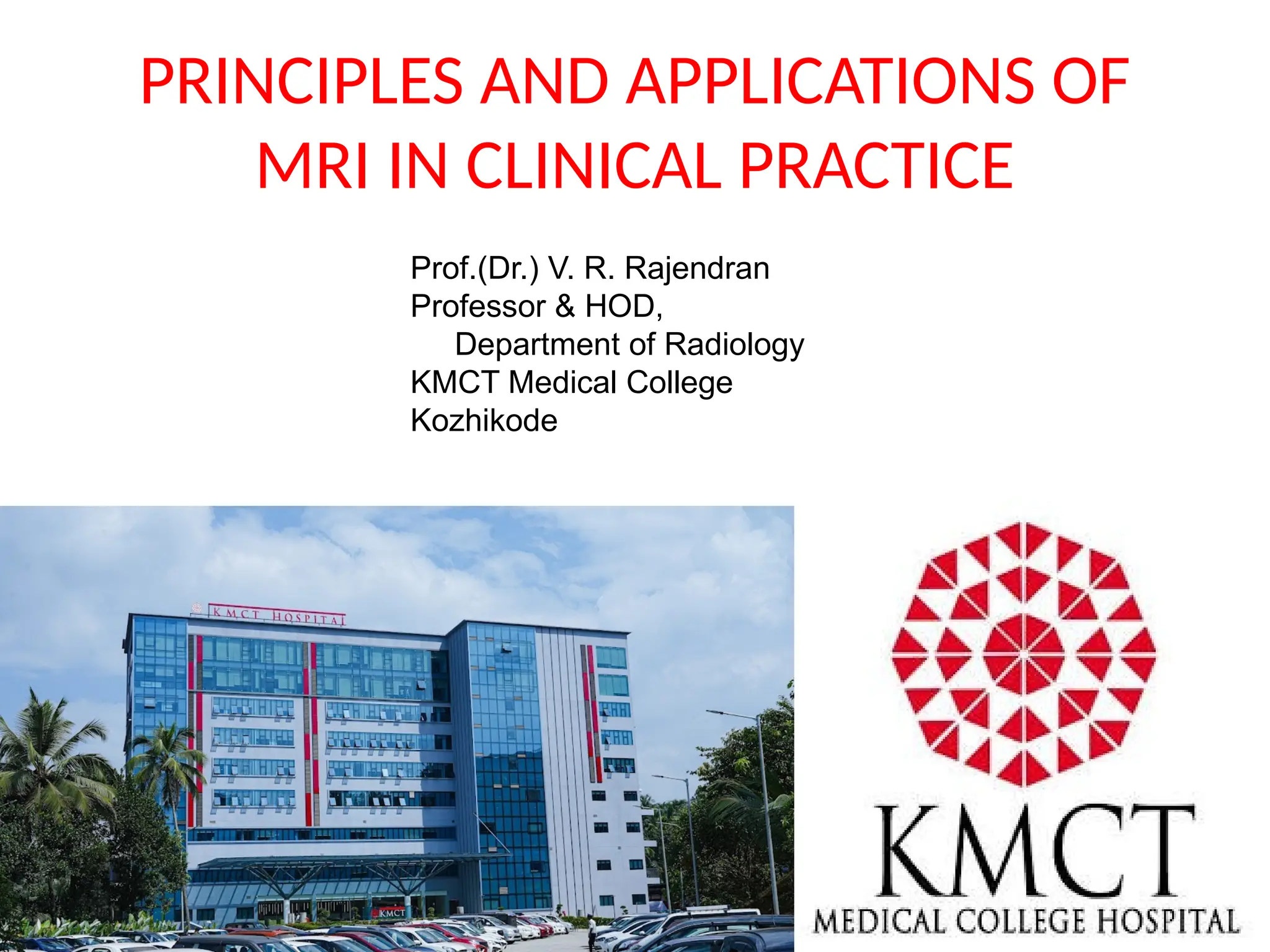 PRINCIPLES AND APPLICATIONS OF MRI IN CLINICAL PRACTICE

Prof.(Dr.) V. R. Rajendran
Professor & HOD,
Department of Radiology
KMCT Medical College
Kozhikode

KMCT HOSPITAL

KMCT

KMCT
MEDICAL COLLEGE HOSPITAL